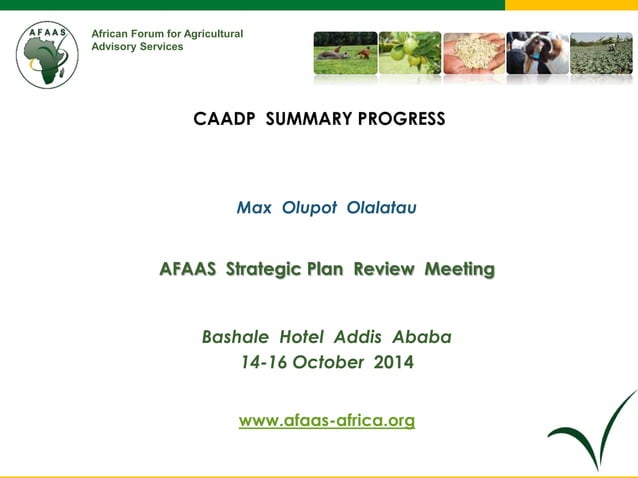 AFAAS

African Forum for Agricultural Advisory Services

CAADP SUMMARY PROGRESS

Max Olupot Olalatau

AFAAS Strategic Plan Review Meeting

Bashale Hotel Addis Ababa
14-16 October 2014

www.afaas-africa.org